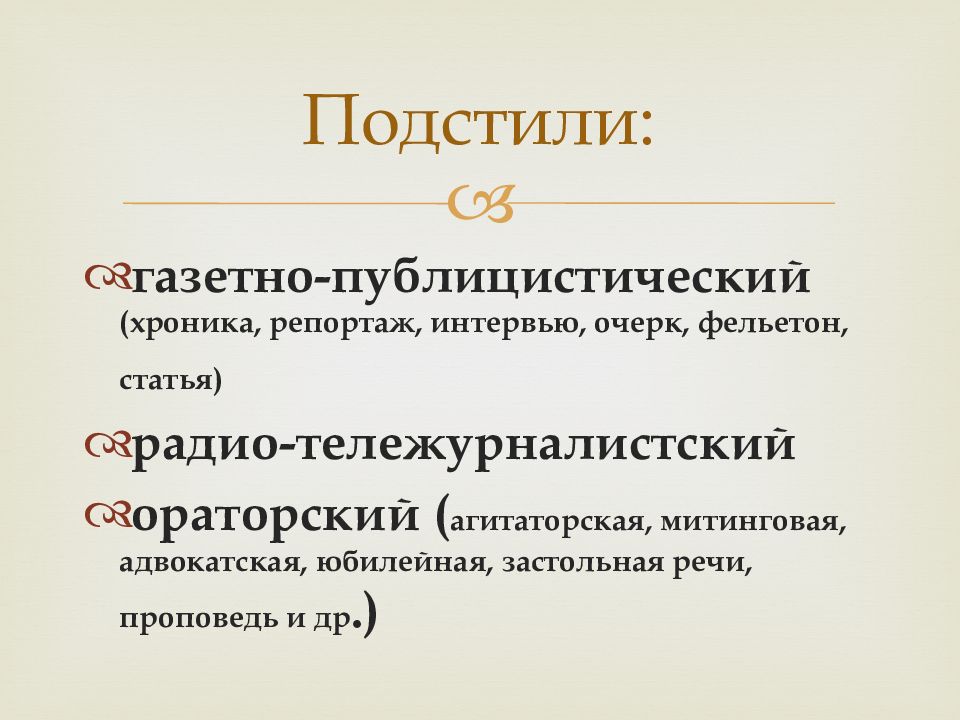 Подстили:

газетно-публицистический (хроника, репортаж, интервью, очерк, фельетон, статья)

радио-тележурналистский

ораторский (агитаторская, митинговая, адвокатская, юбилейная, застольная речи, проповедь и др.)